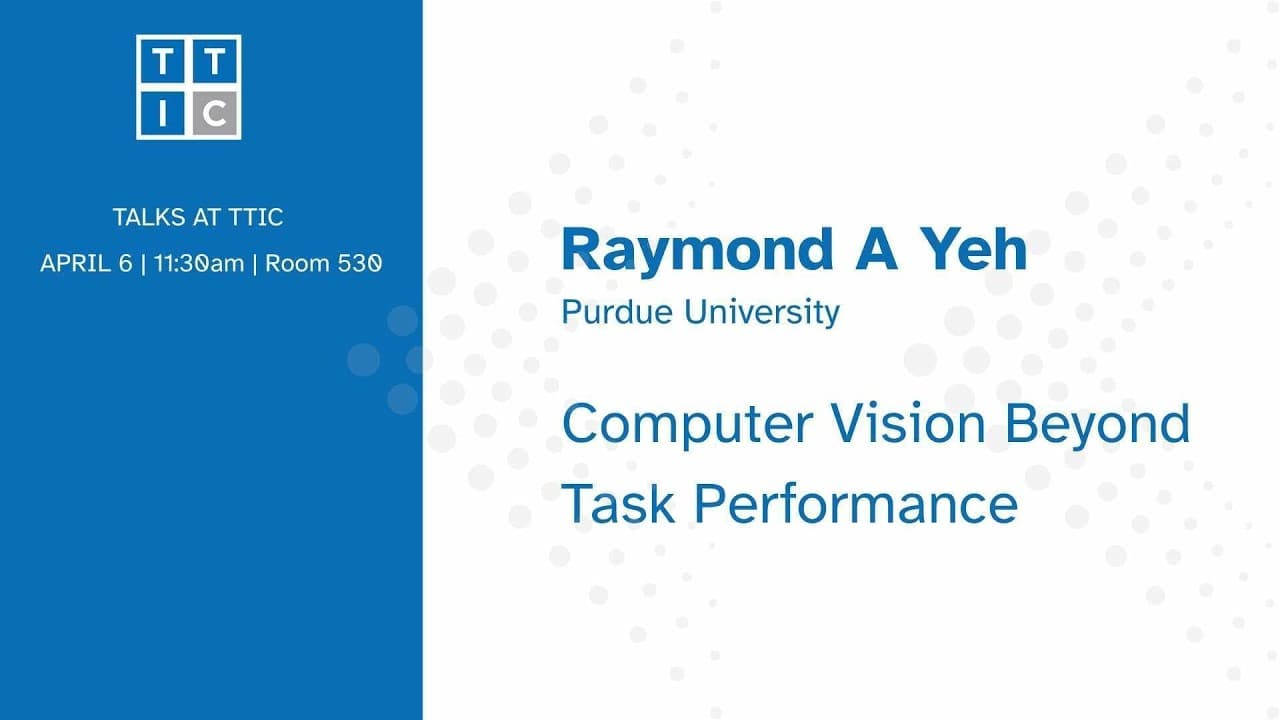 T T
I C

TALKS AT TTIC
APRIL 6 | 11:30am | Room 530

Raymond A Yeh
Purdue University

Computer Vision Beyond Task Performance